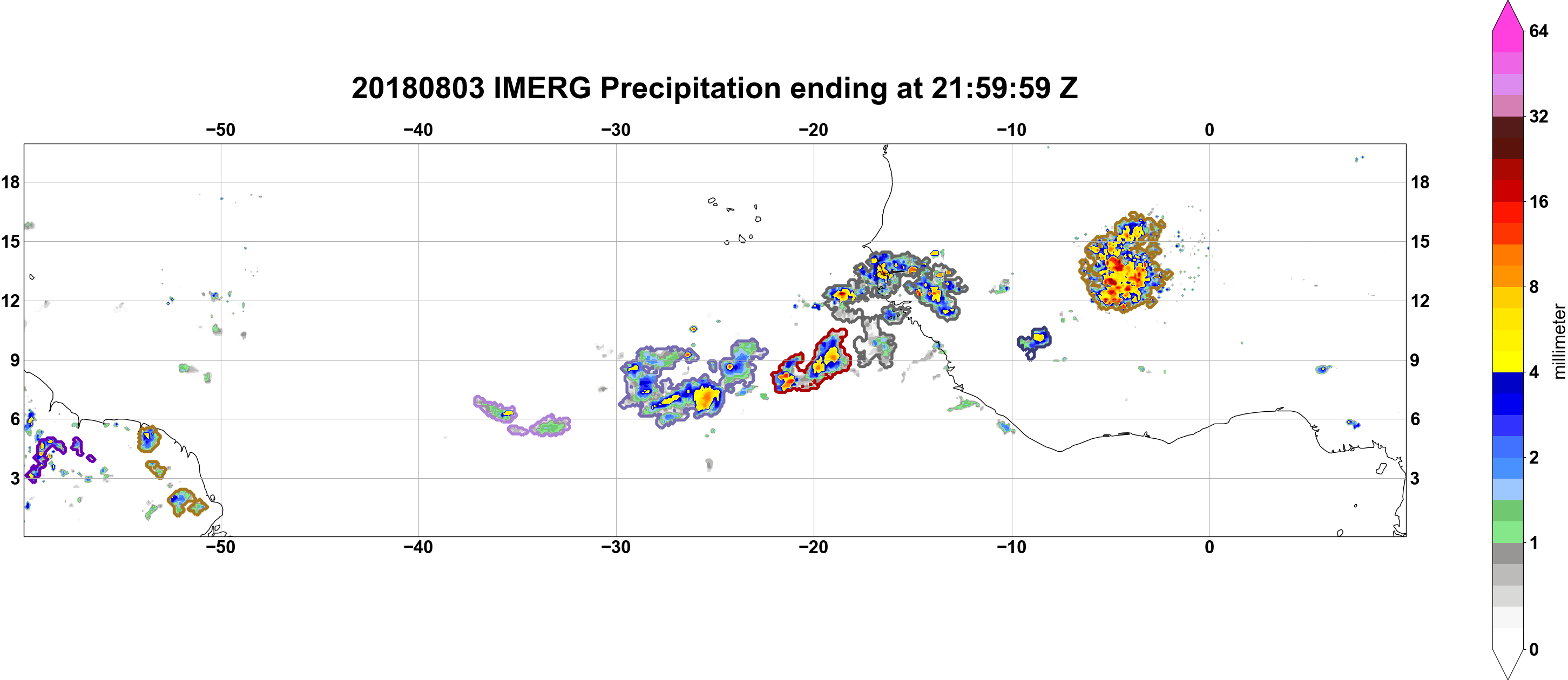 20180803 IMERG Precipitation ending at 21:59:59 Z

−50 −40 −30 −20 −10 0

18
15
12
9
6
3

18
15
12
9
6
3

−50 −40 −30 −20 −10 0

64
32
16
8
4
2
1
0
millimeter